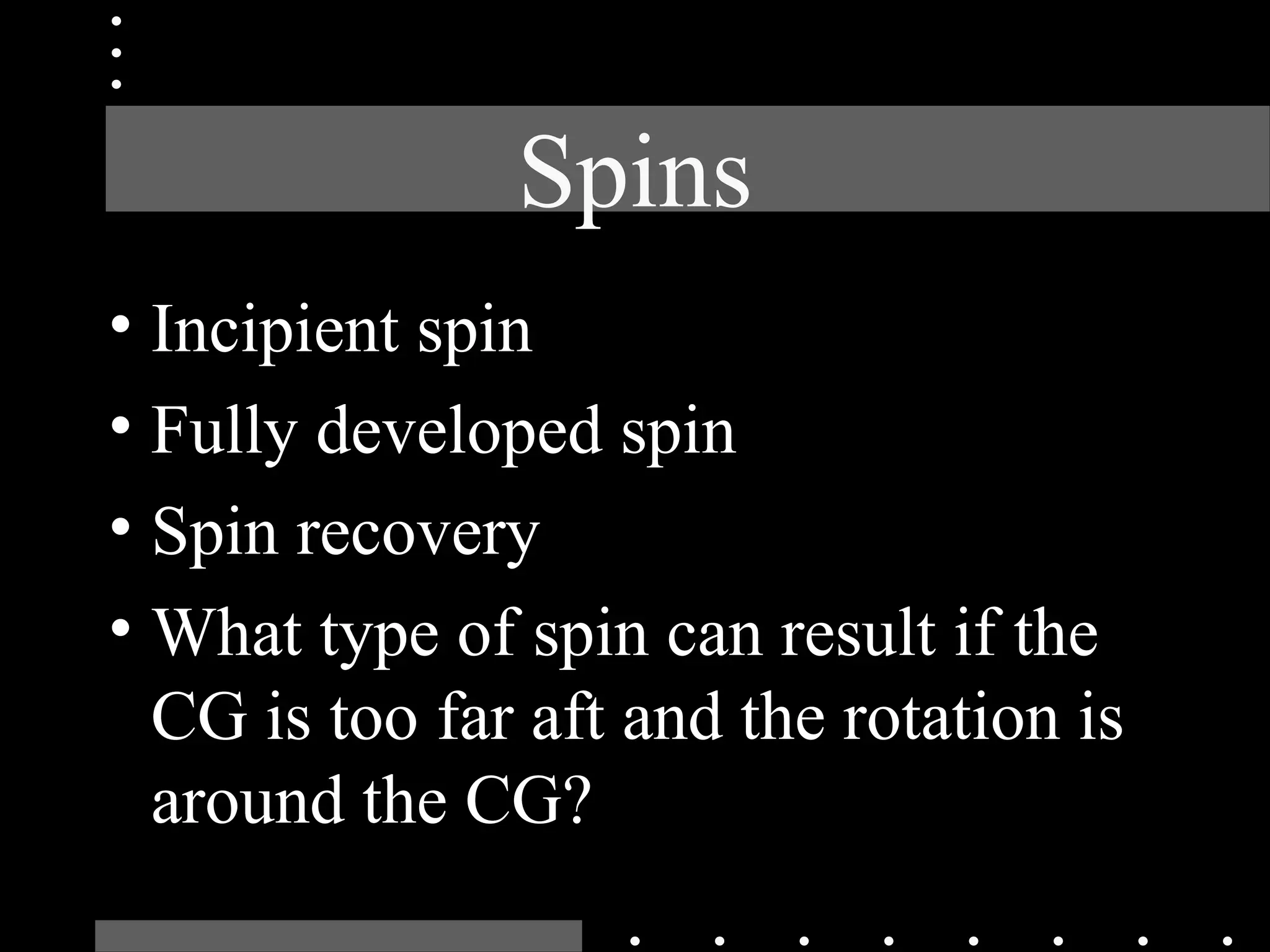 Spins

• Incipient spin
• Fully developed spin
• Spin recovery
• What type of spin can result if the CG is too far aft and the rotation is around the CG?